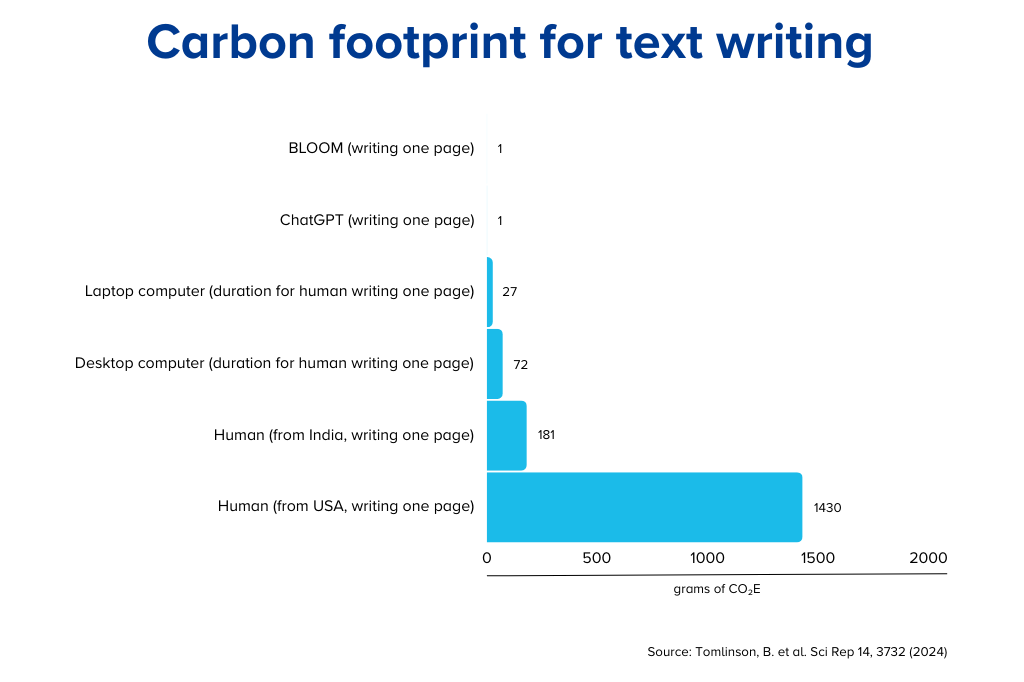 Carbon footprint for text writing

BLOOM (writing one page) 1

ChatGPT (writing one page) 1

Laptop computer (duration for human writing one page) 27

Desktop computer (duration for human writing one page) 72

Human (from India, writing one page) 181

Human (from USA, writing one page) 1430

0 500 1000 1500 2000

grams of $CO_2E$

Source: Tomlinson, B. et al. Sci Rep 14, 3732 (2024)